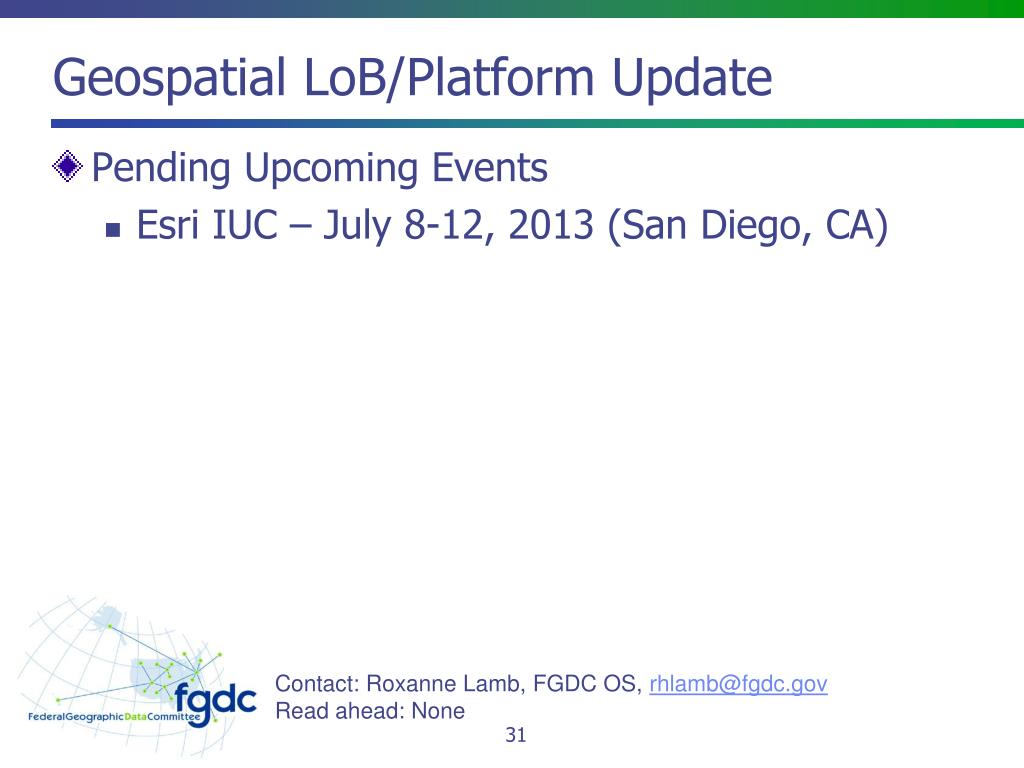 Geospatial LoB/Platform Update

Pending Upcoming Events

Esri IUC – July 8-12, 2013 (San Diego, CA)

fgdc
FederalGeographicDataCommittee

Contact: Roxanne Lamb, FGDC OS, rhlamb@fgdc.gov
Read ahead: None

31